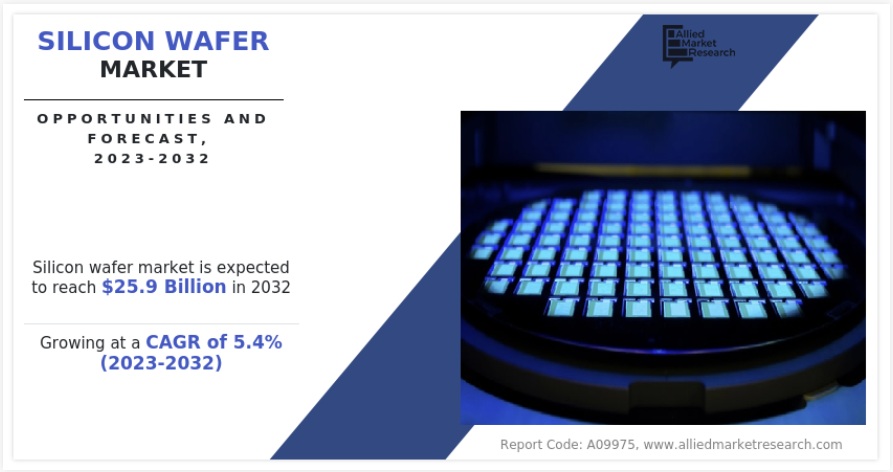 SILICON WAFER MARKET

OPPORTUNITIES AND FORECAST, 2023-2032

Allied Market Research

Silicon wafer market is expected to reach $25.9 Billion in 2032

Growing at a CAGR of 5.4% (2023-2032)

Report Code: A09975, www.alliedmarketresearch.com